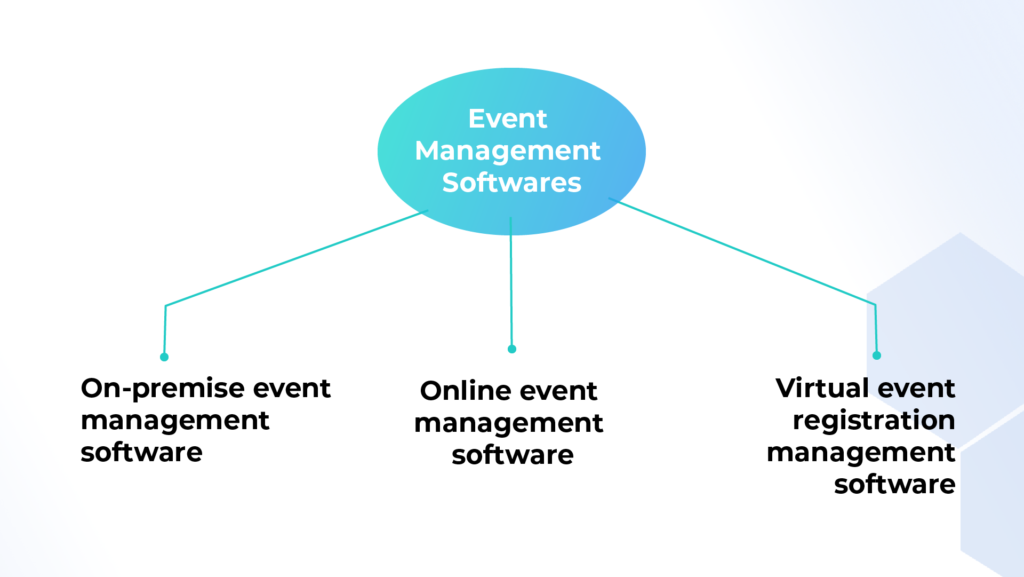 Event Management Softwares

On-premise event management software

Online event management software

Virtual event registration management software